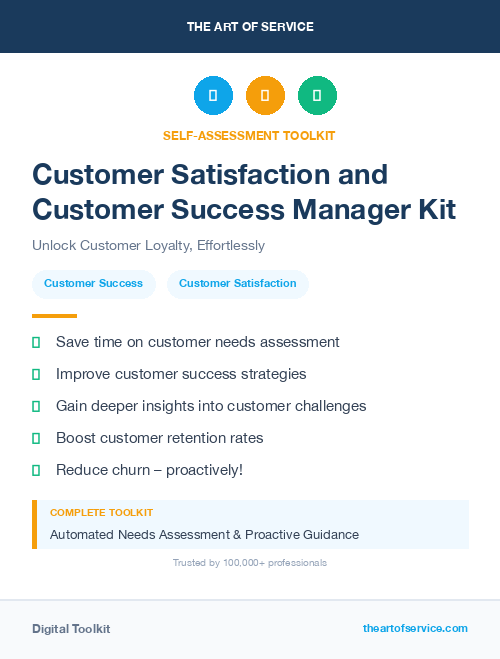 THE ART OF SERVICE

SELF-ASSESSMENT TOOLKIT

Customer Satisfaction and Customer Success Manager Kit

Unlock Customer Loyalty, Effortlessly

Customer Success

Customer Satisfaction

Save time on customer needs assessment

Improve customer success strategies

Gain deeper insights into customer challenges

Boost customer retention rates

Reduce churn – proactively!

COMPLETE TOOLKIT

Automated Needs Assessment & Proactive Guidance

Trusted by 100,000+ professionals

Digital Toolkit

theartofservice.com